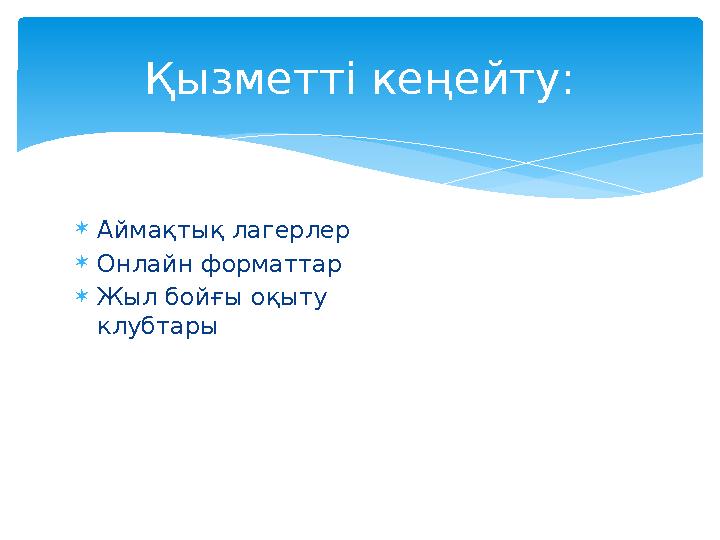 Қызметті кеңейту:

* Аймақтық лагерлер
* Онлайн форматтар
* Жыл бойғы оқыту клубтары